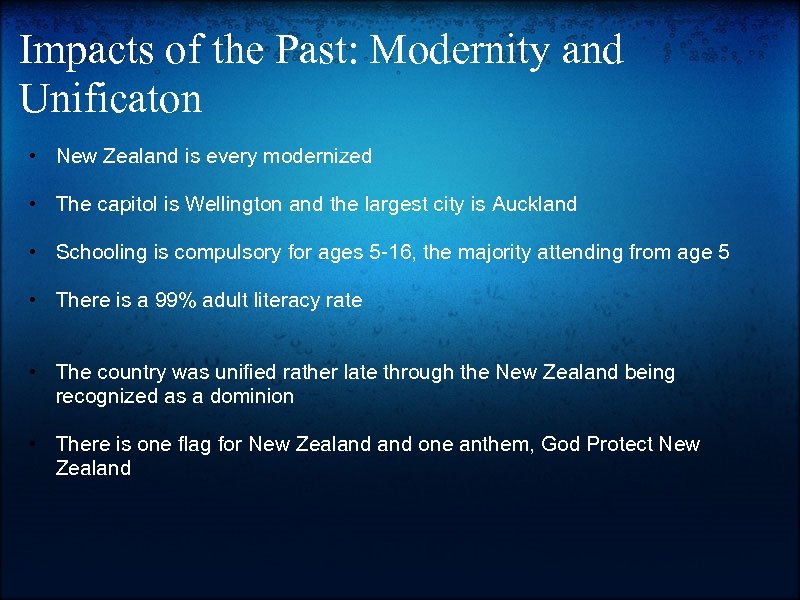 Impacts of the Past: Modernity and Unificaton

• New Zealand is every modernized

• The capitol is Wellington and the largest city is Auckland

• Schooling is compulsory for ages 5-16, the majority attending from age 5

• There is a 99% adult literacy rate

• The country was unified rather late through the New Zealand being recognized as a dominion

• There is one flag for New Zealand and one anthem, God Protect New Zealand